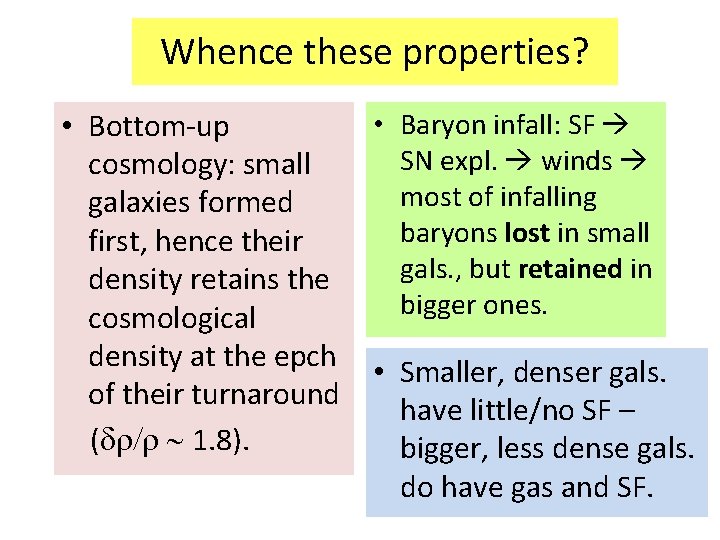 Whence these properties?

• Bottom-up cosmology: small galaxies formed first, hence their density retains the cosmological density at the epch of their turnaround ($\delta\rho/\rho \sim 1.8$).

• Baryon infall: SF → SN expl. → winds → most of infalling baryons **lost** in small gals., but **retained** in bigger ones.

• Smaller, denser gals. have little/no SF – bigger, less dense gals. do have gas and SF.